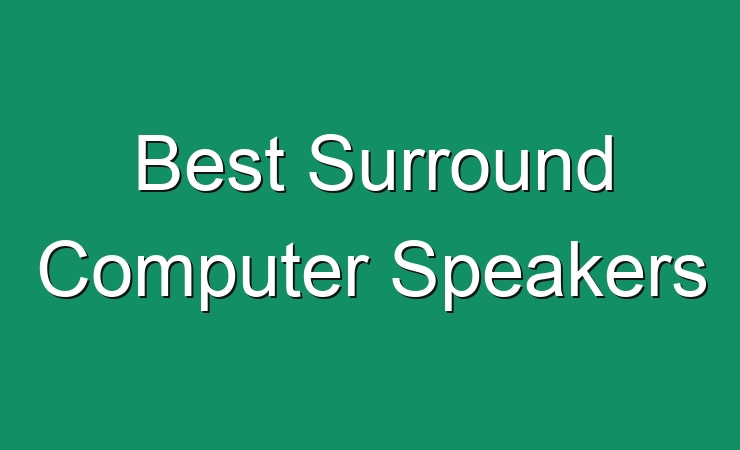 Best Surround Computer Speakers